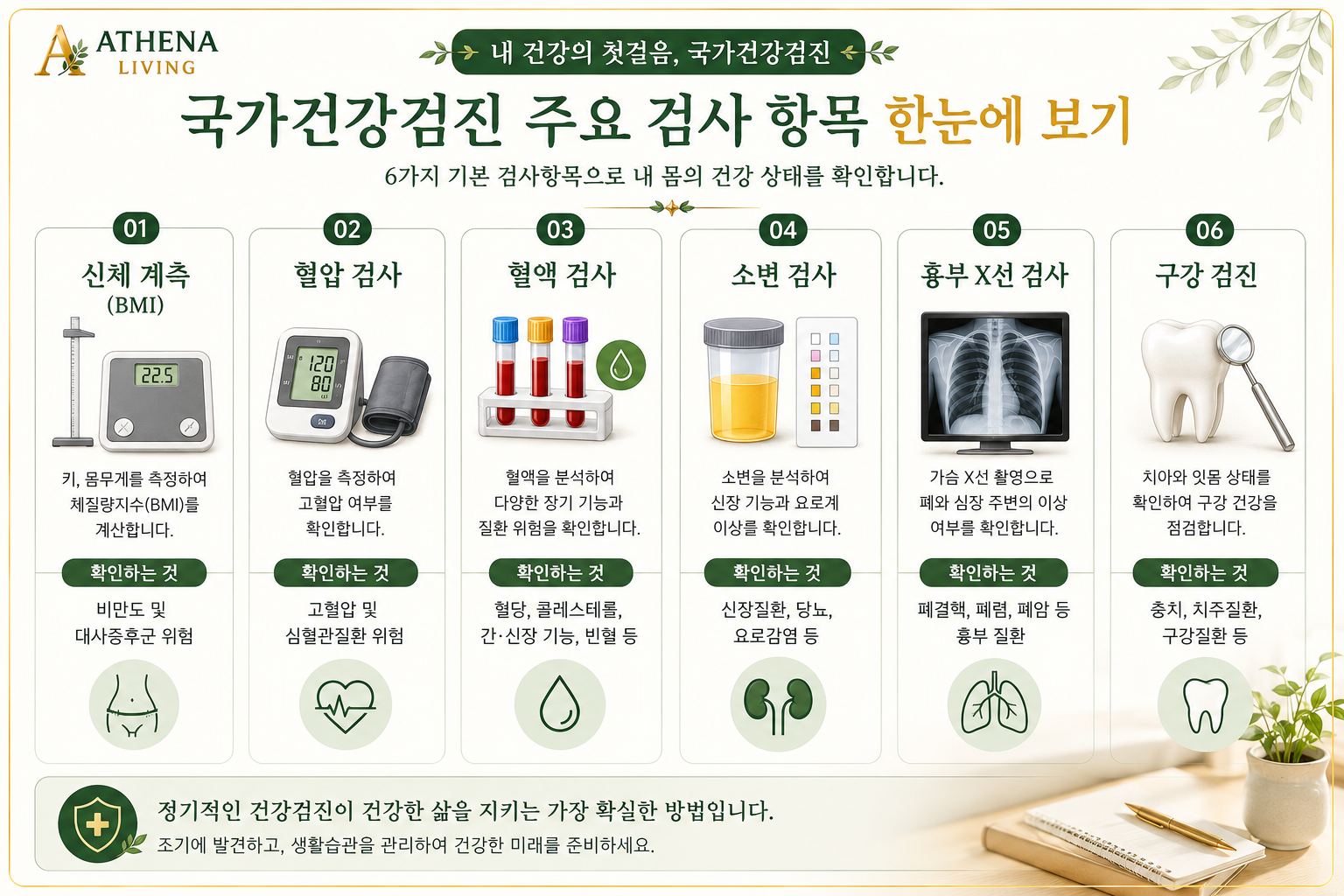 ATHENA
LIVING

내 건강의 첫걸음, 국가건강검진

국가건강검진 주요 검사 항목 한눈에 보기

6가지 기본 검사항목으로 내 몸의 건강 상태를 확인합니다.

01
신체 계측
(BMI)
22.5
키, 몸무게를 측정하여 체질량지수(BMI)를 계산합니다.
확인하는 것
비만도 및 대사증후군 위험

02
혈압 검사
120
80
혈압을 측정하여 고혈압 여부를 확인합니다.
확인하는 것
고혈압 및 심혈관질환 위험

03
혈액 검사
혈액을 분석하여 다양한 장기 기능과 질환 위험을 확인합니다.
확인하는 것
혈당, 콜레스테롤, 간·신장 기능, 빈혈 등

04
소변 검사
소변을 분석하여 신장 기능과 요로계 이상를 확인합니다.
확인하는 것
신장질환, 당뇨, 요로감염 등

05
흉부 X선 검사
가슴 X선 촬영으로 폐와 심장 주변의 이상 여부를 확인합니다.
확인하는 것
폐결핵, 폐렴, 폐암 등 흉부 질환

06
구강 검진
치아와 잇몸 상태를 확인하여 구강 건강을 점검합니다.
확인하는 것
충치, 치주질환, 구강질환 등

정기적인 건강검진이 건강한 삶을 지키는 가장 확실한 방법입니다.
조기에 발견하고, 생활습관을 관리하여 건강한 미래를 준비하세요.